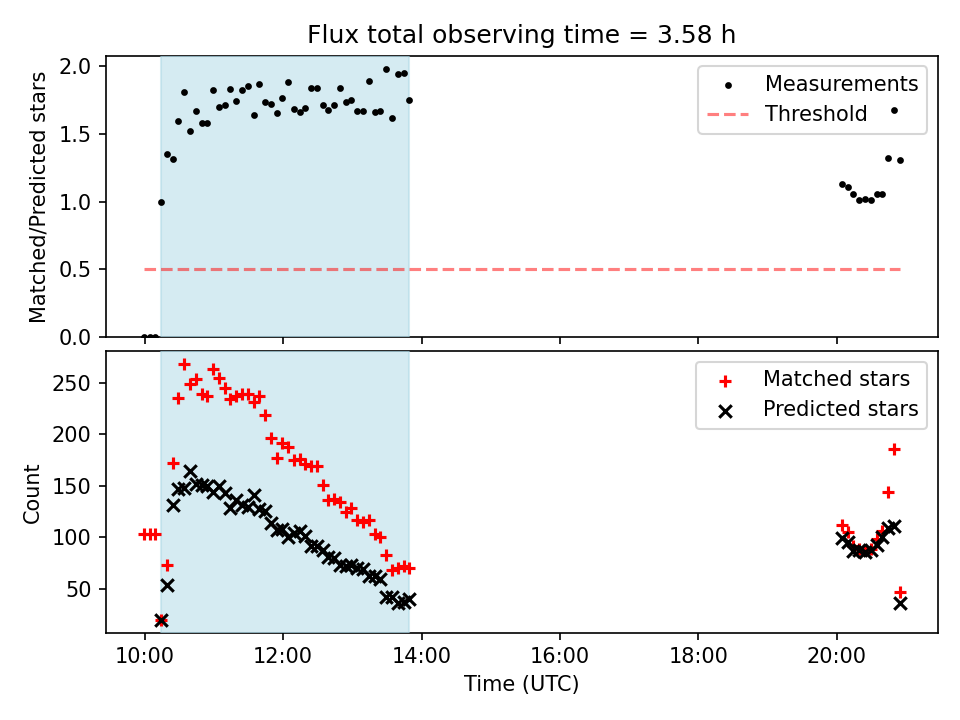 Flux total observing time = 3.58 h

Matched/Predicted stars

2.0
1.5
1.0
0.5
0.0

Measurements
Threshold

Count

250
200
150
100
50

Matched stars
Predicted stars

10:00
12:00
14:00
16:00
18:00
20:00

Time (UTC)